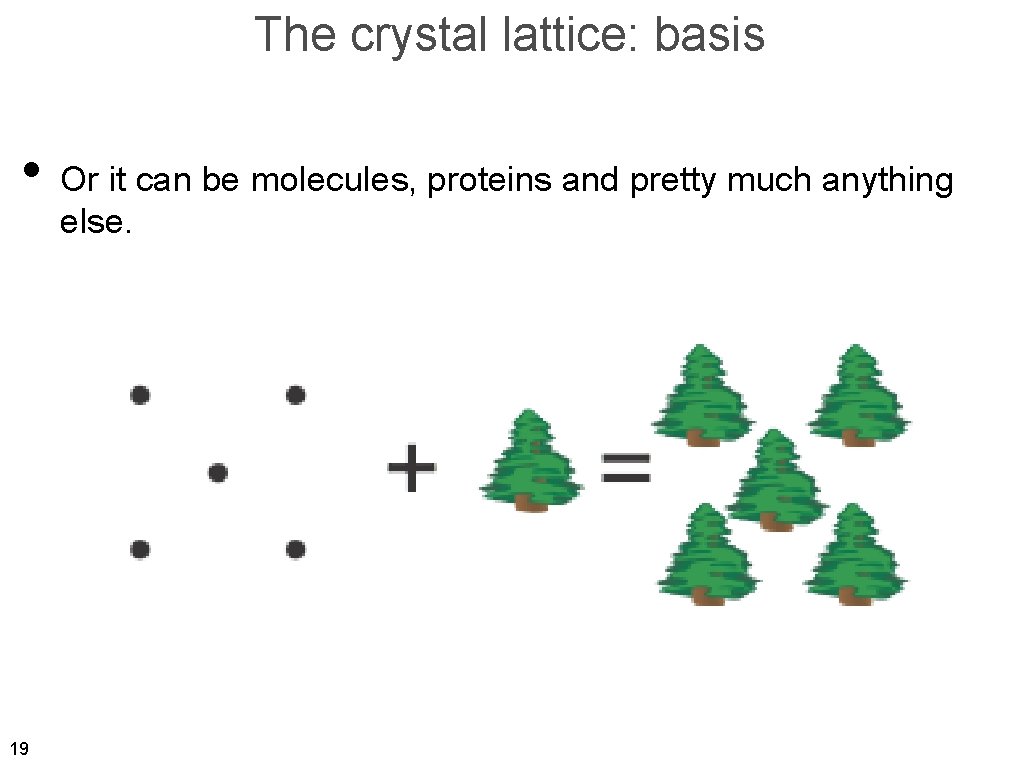 The crystal lattice: basis

• Or it can be molecules, proteins and pretty much anything else.

+ =

19